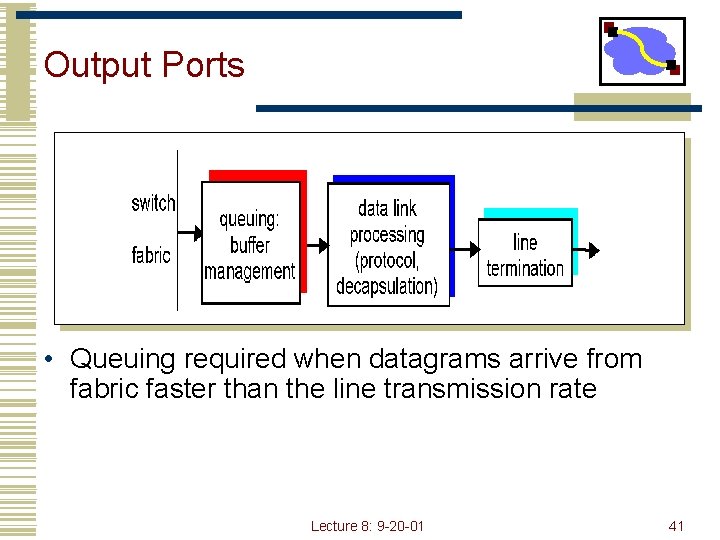 Output Ports

switch fabric

queuing: buffer management

data link processing (protocol, decapsulation)

line termination

• Queuing required when datagrams arrive from fabric faster than the line transmission rate

Lecture 8: 9-20-01

41